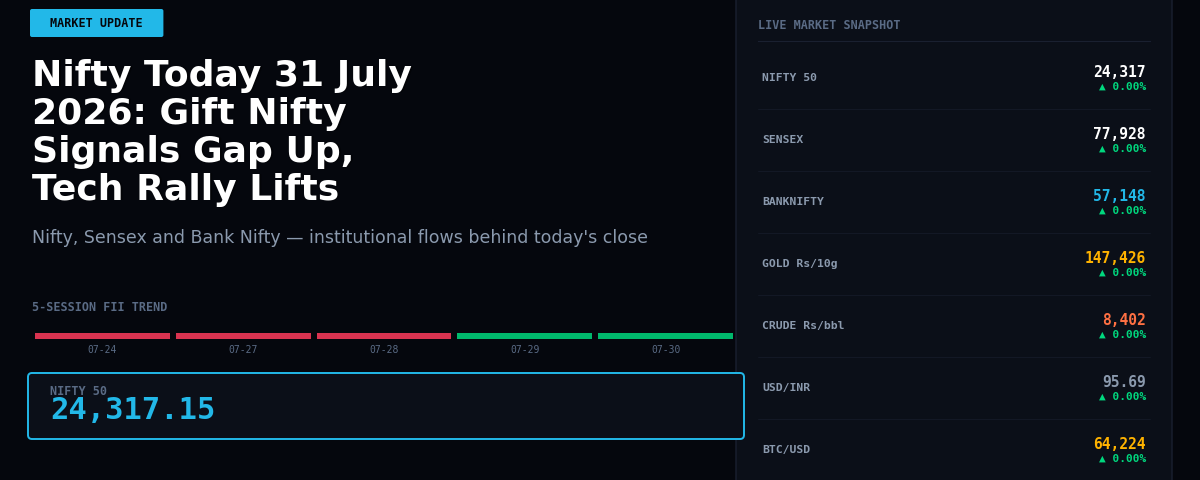 MARKET UPDATE

Nifty Today 31 July 2026: Gift Nifty Signals Gap Up, Tech Rally Lifts

Nifty, Sensex and Bank Nifty — institutional flows behind today's close

5-SESSION FII TREND

07-24 07-27 07-28 07-29 07-30

NIFTY 50
24,317.15

LIVE MARKET SNAPSHOT

| | |
|---|---|
| NIFTY 50 | 24,317 ▲ 0.00% |
| SENSEX | 77,928 ▲ 0.00% |
| BANKNIFTY | 57,148 ▲ 0.00% |
| GOLD Rs/10g | 147,426 ▲ 0.00% |
| CRUDE Rs/bbl | 8,402 ▲ 0.00% |
| USD/INR | 95.69 ▲ 0.00% |
| BTC/USD | 64,224 ▲ 0.00% |